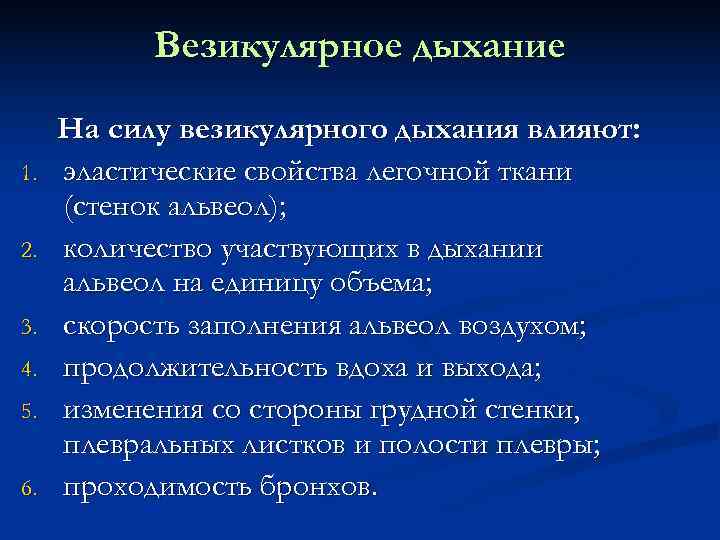 Везикулярное дыхание

На силу везикулярного дыхания влияют:

1. эластические свойства легочной ткани (стенок альвеол);
2. количество участвующих в дыхании альвеол на единицу объема;
3. скорость заполнения альвеол воздухом;
4. продолжительность вдоха и выхода;
5. изменения со стороны грудной стенки, плевральных листков и полости плевры;
6. проходимость бронхов.